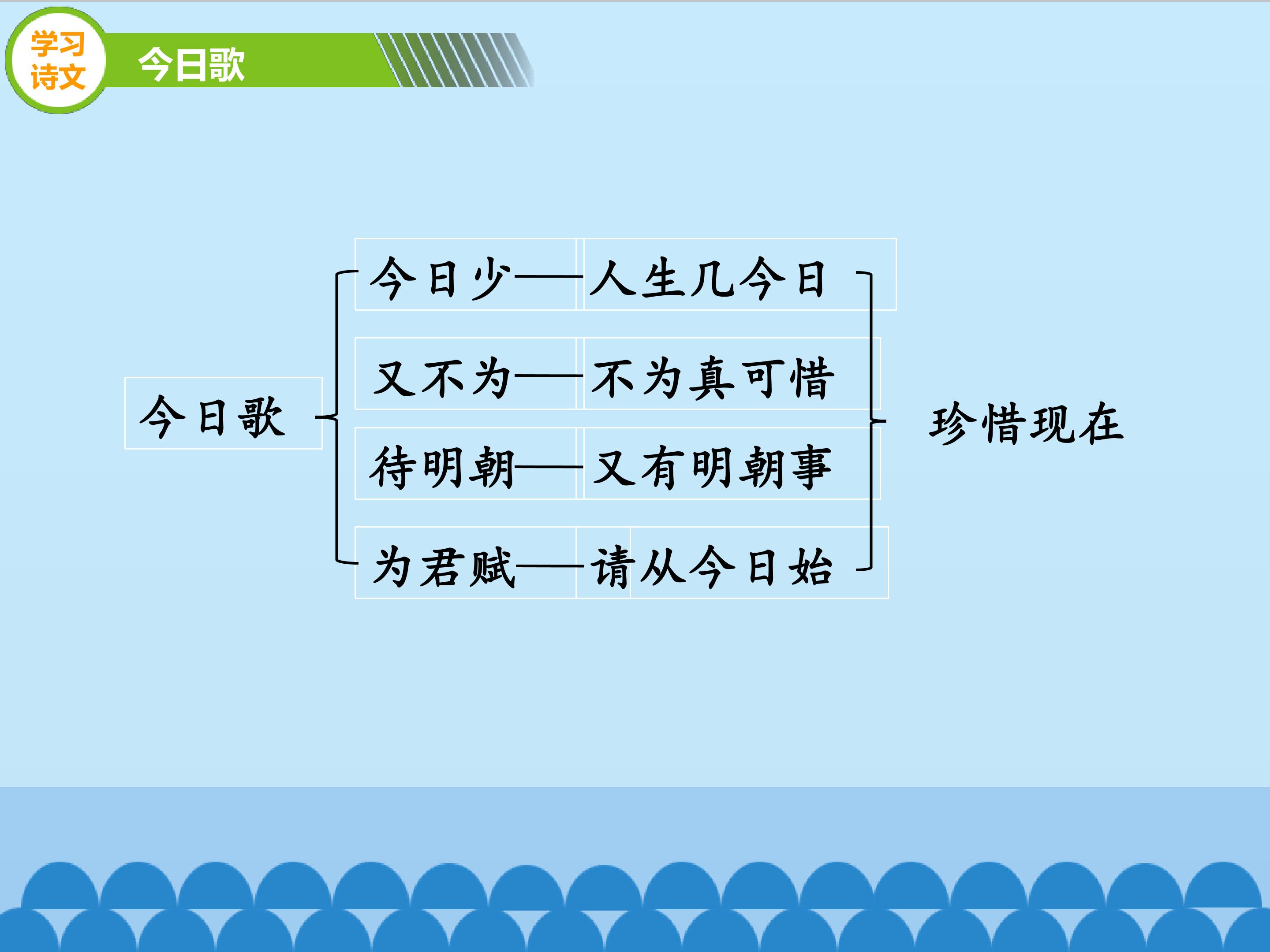 学习诗文

今日歌

今日歌

今日少——人生几今日

又不为——不为真可惜

待明朝——又有明朝事

为君赋——请从今日始

珍惜现在